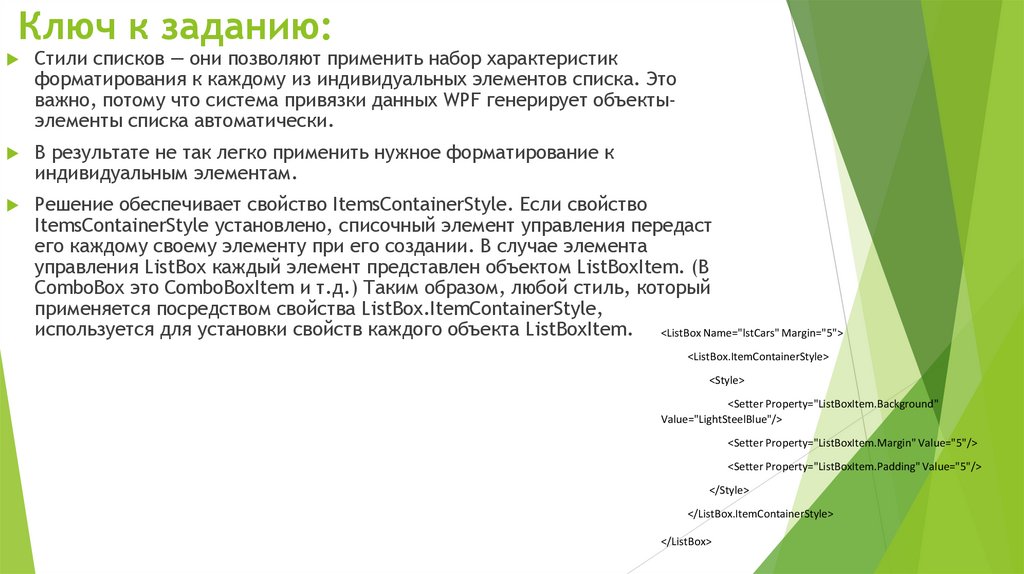 Ключ к заданию:

Стили списков — они позволяют применить набор характеристик форматирования к каждому из индивидуальных элементов списка. Это важно, потому что система привязки данных WPF генерирует объекты-элементы списка автоматически.

В результате не так легко применить нужное форматирование к индивидуальным элементам.

Решение обеспечивает свойство ItemsContainerStyle. Если свойство ItemsContainerStyle установлено, списочный элемент управления передаст его каждому своему элементу при его создании. В случае элемента управления ListBox каждый элемент представлен объектом ListBoxItem. (В ComboBox это ComboBoxItem и т.д.) Таким образом, любой стиль, который применяется посредством свойства ListBox.ItemContainerStyle, используется для установки свойств каждого объекта ListBoxItem.

<ListBox Name="lstCars" Margin="5">
<ListBox.ItemContainerStyle>
<Style>
<Setter Property="ListBoxItem.Background" Value="LightSteelBlue"/>
<Setter Property="ListBoxItem.Margin" Value="5"/>
<Setter Property="ListBoxItem.Padding" Value="5"/>
</Style>
</ListBox.ItemContainerStyle>
</ListBox>